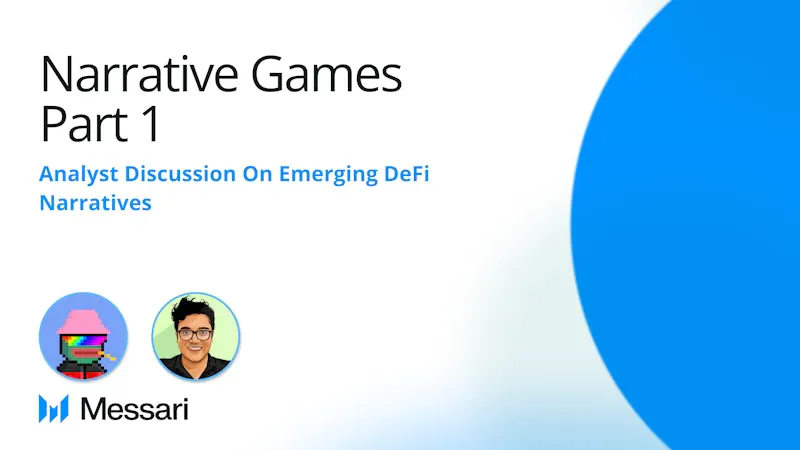 Narrative Games
Part 1

Analyst Discussion On Emerging DeFi Narratives

Messari